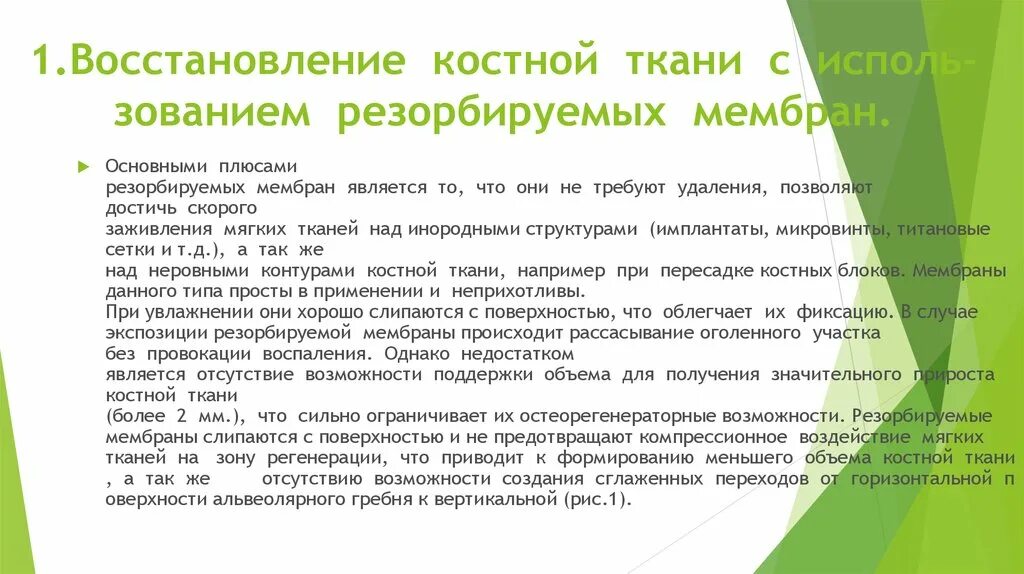 1.Восстановление костной ткани с использованием резорбируемых мембран.

Основными плюсами резорбируемых мембран является то, что они не требуют удаления, позволяют достичь скорого заживления мягких тканей над инородными структурами (имплантаты, микровинты, титановые сетки и т.д.), а так же над неровными контурами костной ткани, например при пересадке костных блоков. Мембраны данного типа просты в применении и неприхотливы. При увлажнении они хорошо слипаются с поверхностью, что облегчает их фиксацию. В случае экспозиции резорбируемой мембраны происходит рассасывание оголенного участка без провокации воспаления. Однако недостатком является отсутствие возможности поддержки объема для получения значительного прироста костной ткани (более 2 мм.), что сильно ограничивает их остеорегенераторные возможности. Резорбируемые мембраны слипаются с поверхностью и не предотвращают компрессионное воздействие мягких тканей на зону регенерации, что приводит к формированию меньшего объема костной ткани , а так же отсутствию возможности создания сглаженных переходов от горизонтальной п оверхности альвеолярного гребня к вертикальной (рис.1).